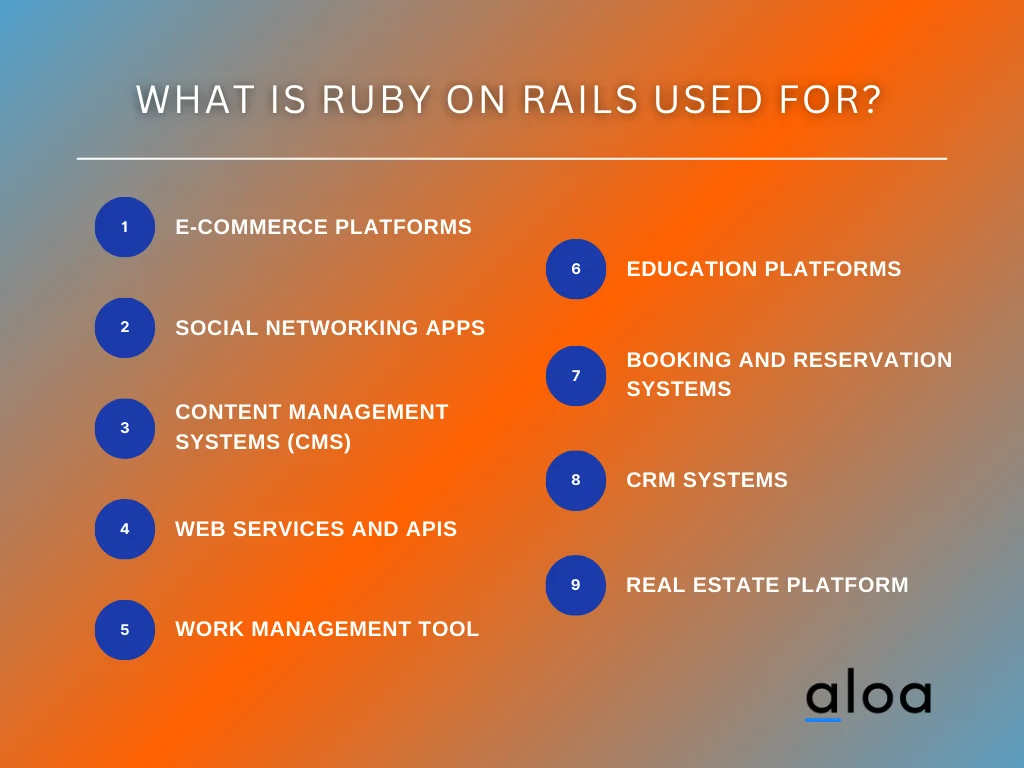 WHAT IS RUBY ON RAILS USED FOR?

1 E-COMMERCE PLATFORMS

2 SOCIAL NETWORKING APPS

3 CONTENT MANAGEMENT SYSTEMS (CMS)

4 WEB SERVICES AND APIS

5 WORK MANAGEMENT TOOL

6 EDUCATION PLATFORMS

7 BOOKING AND RESERVATION SYSTEMS

8 CRM SYSTEMS

9 REAL ESTATE PLATFORM

aloa